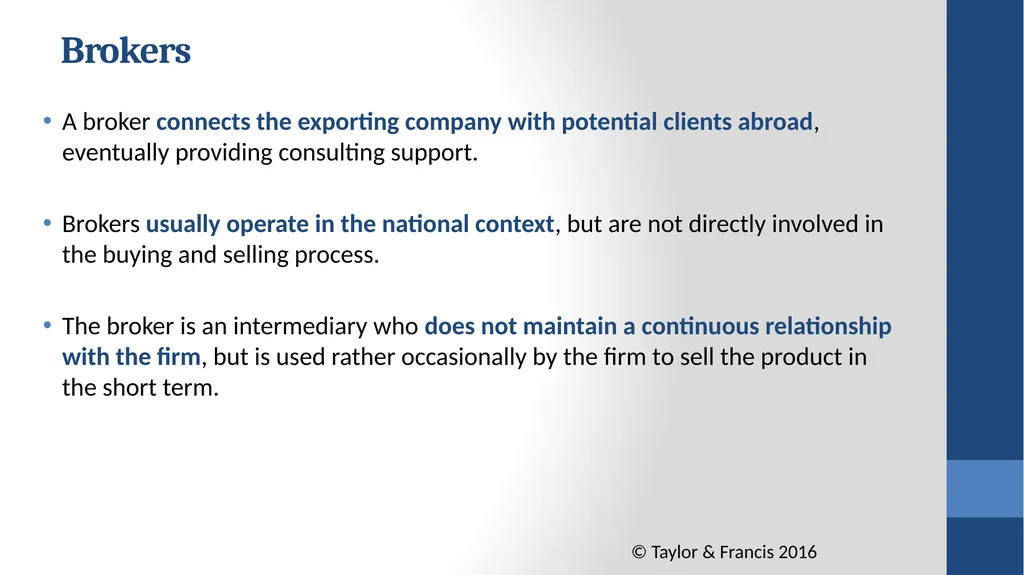 Brokers

• A broker connects the exporting company with potential clients abroad, eventually providing consulting support.

• Brokers usually operate in the national context, but are not directly involved in the buying and selling process.

• The broker is an intermediary who does not maintain a continuous relationship with the firm, but is used rather occasionally by the firm to sell the product in the short term.

© Taylor & Francis 2016